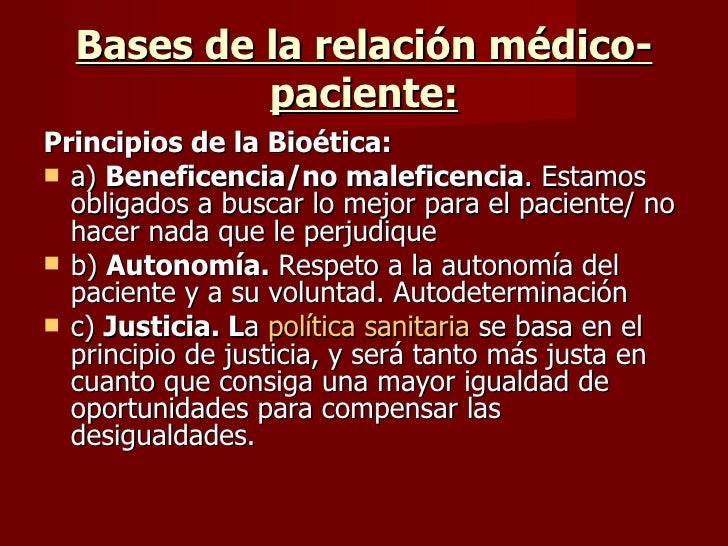 Bases de la relación médico-paciente:

Principios de la Bioética:

a) Beneficencia/no maleficencia. Estamos obligados a buscar lo mejor para el paciente/ no hacer nada que le perjudique

b) Autonomía. Respeto a la autonomía del paciente y a su voluntad. Autodeterminación

c) Justicia. La política sanitaria se basa en el principio de justicia, y será tanto más justa en cuanto que consiga una mayor igualdad de oportunidades para compensar las desigualdades.